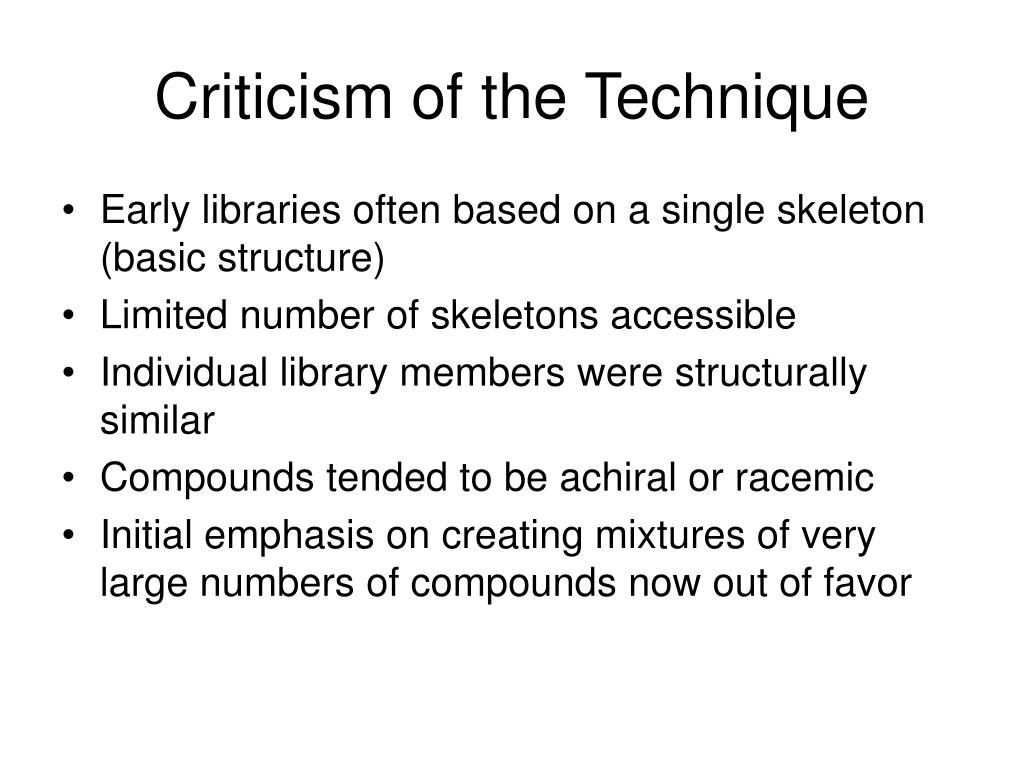 Criticism of the Technique

• Early libraries often based on a single skeleton (basic structure)
• Limited number of skeletons accessible
• Individual library members were structurally similar
• Compounds tended to be achiral or racemic
• Initial emphasis on creating mixtures of very large numbers of compounds now out of favor